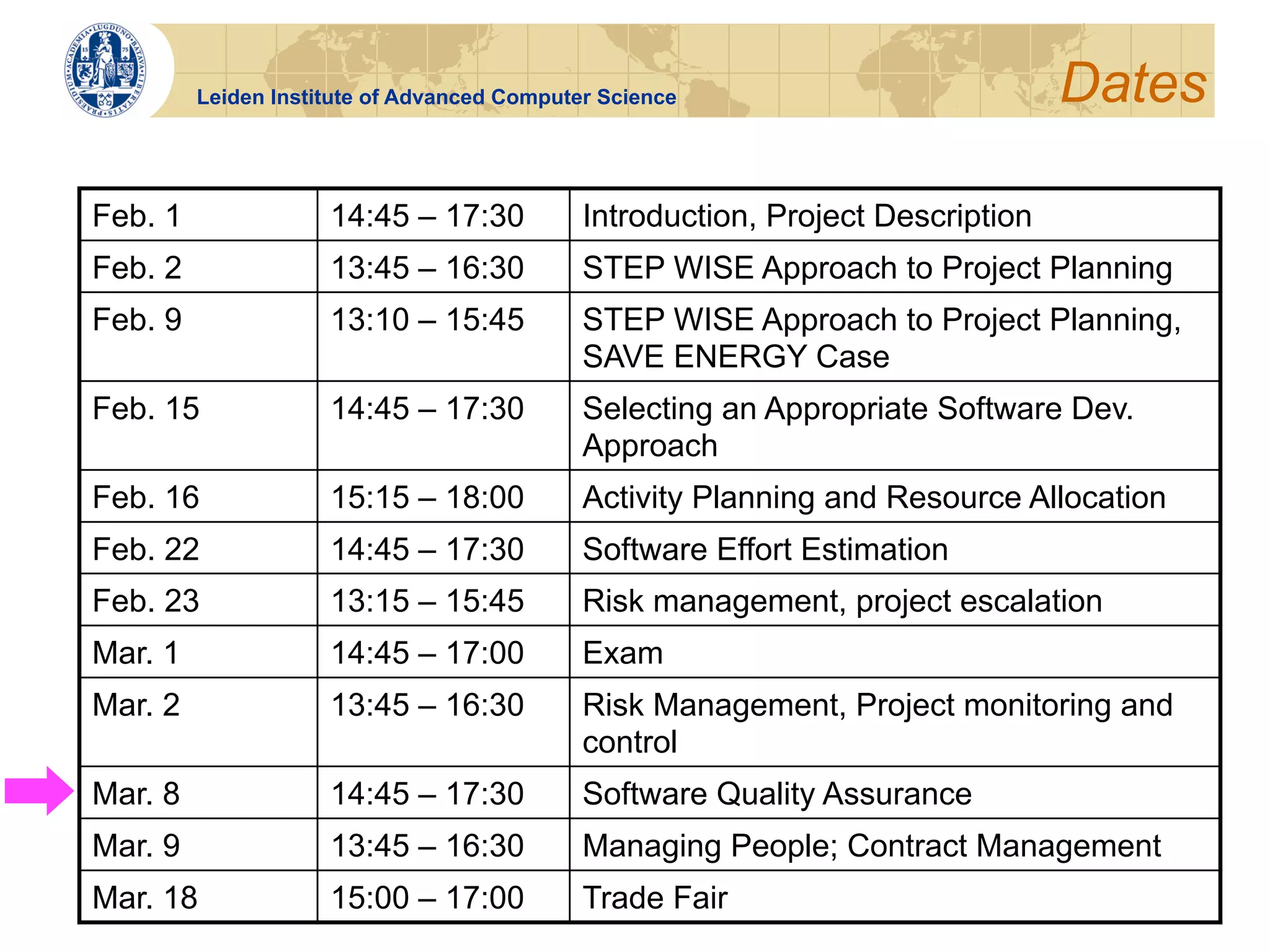 ACADEMIA LUGDUNO BATAVA LIBERTATIS PRAESIDIUM 15 75

Leiden Institute of Advanced Computer Science

Dates

| Feb. 1 | 14:45 – 17:30 | Introduction, Project Description |
|---|---|---|
| Feb. 2 | 13:45 – 16:30 | STEP WISE Approach to Project Planning |
| Feb. 9 | 13:10 – 15:45 | STEP WISE Approach to Project Planning, SAVE ENERGY Case |
| Feb. 15 | 14:45 – 17:30 | Selecting an Appropriate Software Dev. Approach |
| Feb. 16 | 15:15 – 18:00 | Activity Planning and Resource Allocation |
| Feb. 22 | 14:45 – 17:30 | Software Effort Estimation |
| Feb. 23 | 13:15 – 15:45 | Risk management, project escalation |
| Mar. 1 | 14:45 – 17:00 | Exam |
| Mar. 2 | 13:45 – 16:30 | Risk Management, Project monitoring and control |
| Mar. 8 | 14:45 – 17:30 | Software Quality Assurance |
| Mar. 9 | 13:45 – 16:30 | Managing People; Contract Management |
| Mar. 18 | 15:00 – 17:00 | Trade Fair |